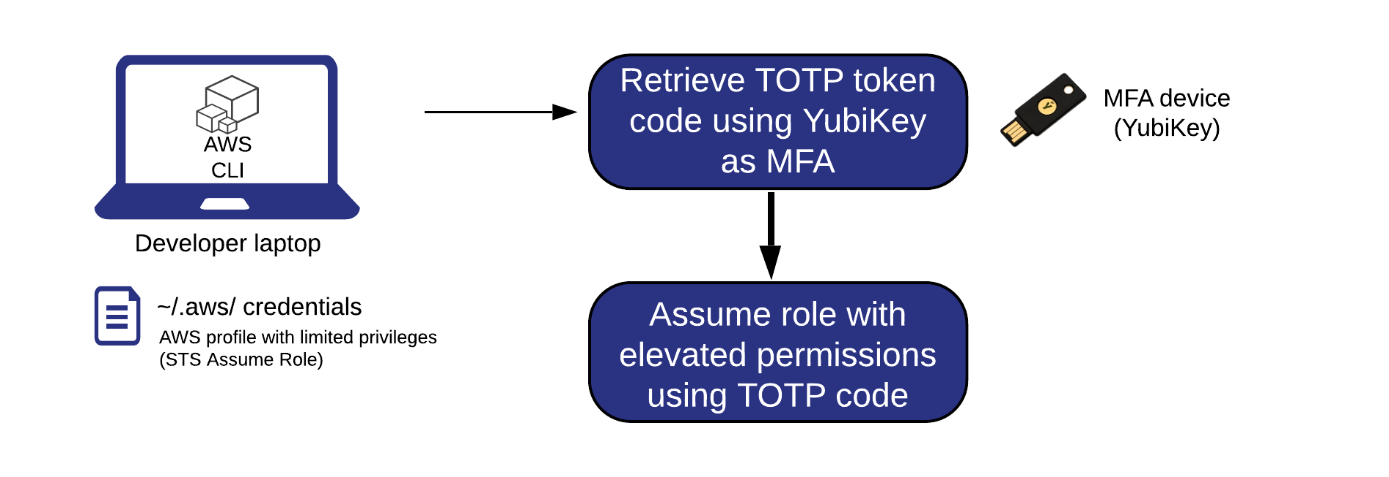 AWS
CLI

Developer laptop

~/.aws/ credentials
AWS profile with limited privileges
(STS Assume Role)

Retrieve TOTP token code using YubiKey as MFA

MFA device
(YubiKey)

Assume role with elevated permissions using TOTP code